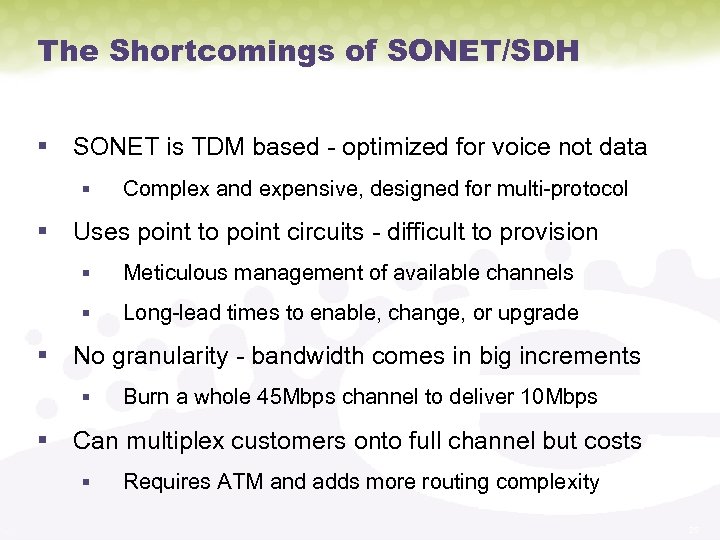 The Shortcomings of SONET/SDH

▪ SONET is TDM based - optimized for voice not data

▪ Complex and expensive, designed for multi-protocol

▪ Uses point to point circuits - difficult to provision

▪ Meticulous management of available channels

▪ Long-lead times to enable, change, or upgrade

▪ No granularity - bandwidth comes in big increments

▪ Burn a whole 45Mbps channel to deliver 10Mbps

▪ Can multiplex customers onto full channel but costs

▪ Requires ATM and adds more routing complexity